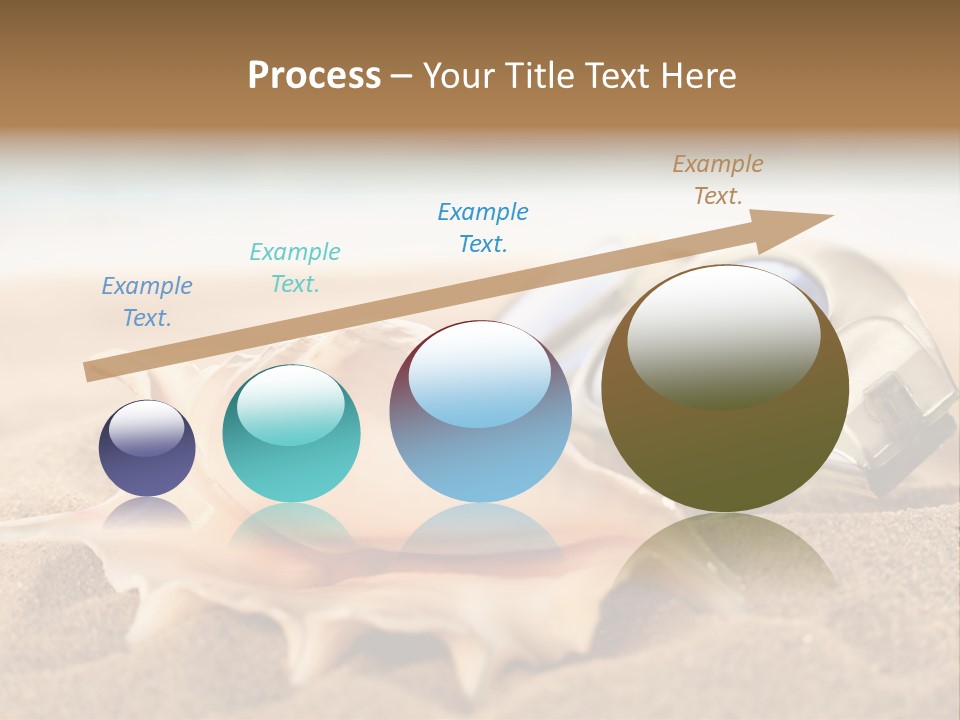 Process – Your Title Text Here

Example Text.

Example Text.

Example Text.

Example Text.